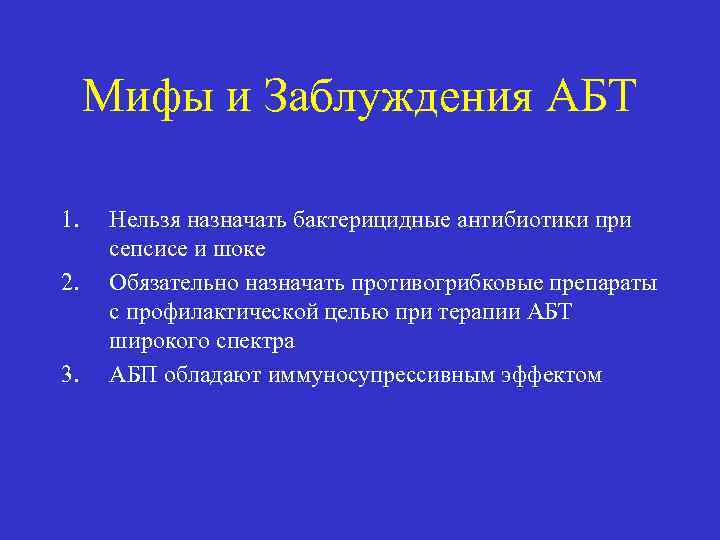 Мифы и Заблуждения АБТ

1. Нельзя назначать бактерицидные антибиотики при сепсисе и шоке
2. Обязательно назначать противогрибковые препараты с профилактической целью при терапии АБТ широкого спектра
3. АБП обладают иммуносупрессивным эффектом